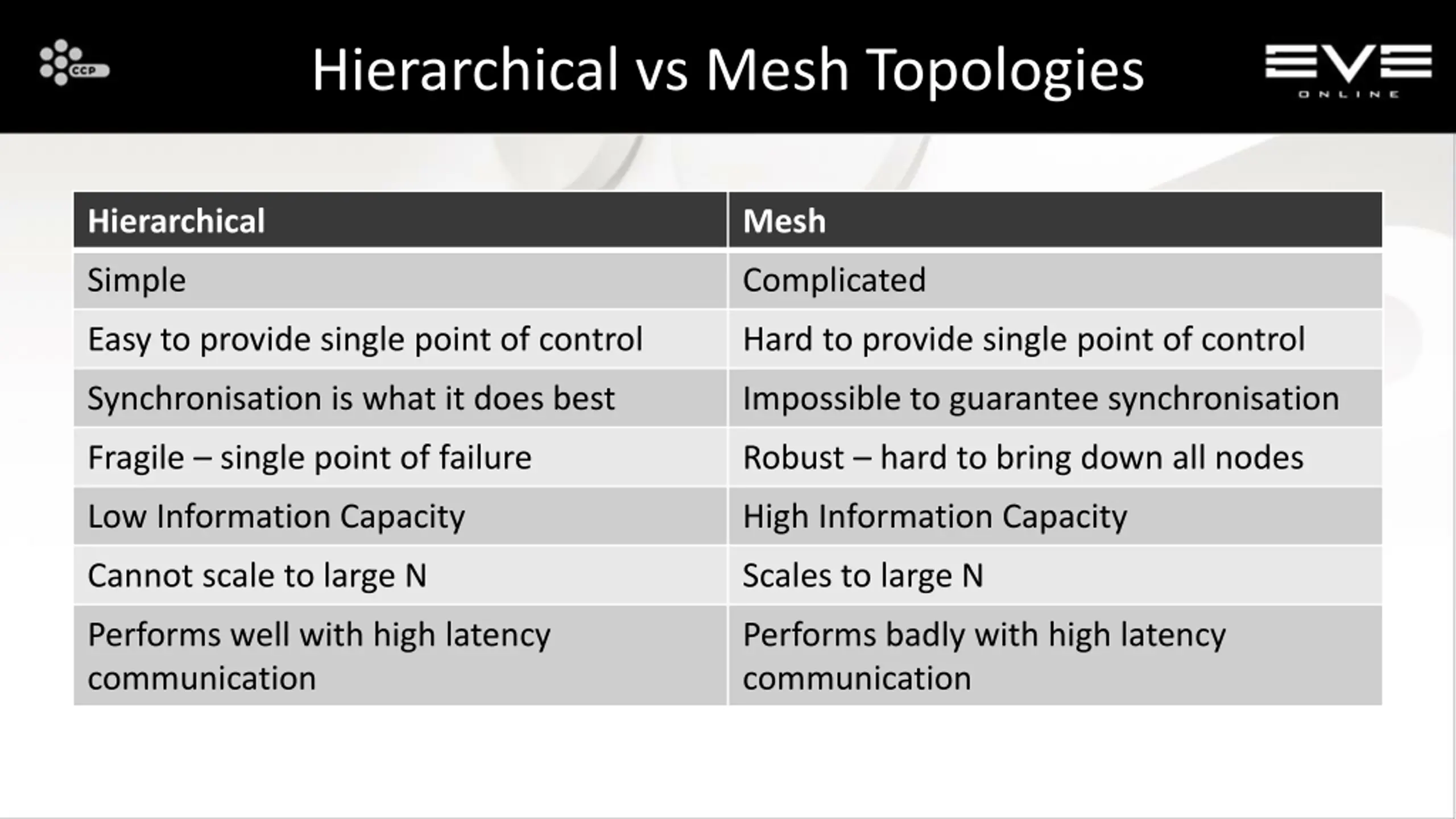 CCP

Hierarchical vs Mesh Topologies

EVE ONLINE

| Hierarchical | Mesh |
|---|---|
| Simple | Complicated |
| Easy to provide single point of control | Hard to provide single point of control |
| Synchronisation is what it does best | Impossible to guarantee synchronisation |
| Fragile – single point of failure | Robust – hard to bring down all nodes |
| Low Information Capacity | High Information Capacity |
| Cannot scale to large N | Scales to large N |
| Performs well with high latency communication | Performs badly with high latency communication |